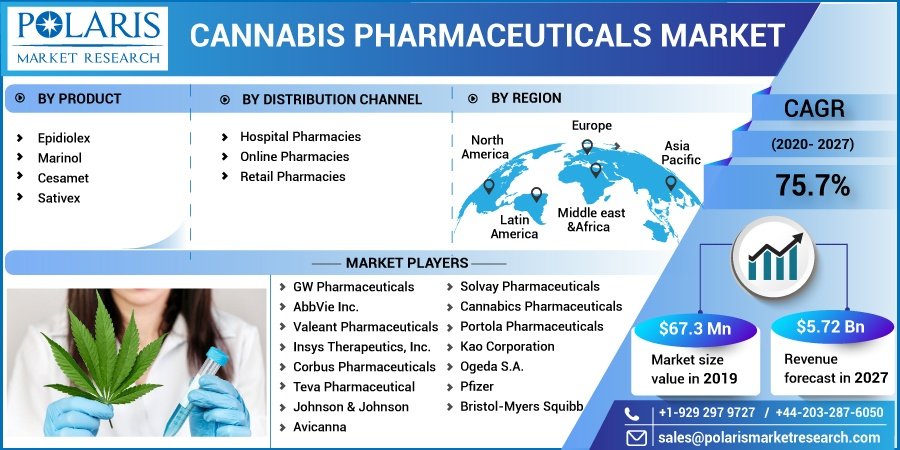 POLARIS
MARKET RESEARCH

CANNABIS PHARMACEUTICALS MARKET

BY PRODUCT
Epidiolex
Marinol
Cesamet
Sativex

BY DISTRIBUTION CHANNEL
Hospital Pharmacies
Online Pharmacies
Retail Pharmacies

BY REGION
North America
Europe
Asia Pacific
Latin America
Middle east &Africa

CAGR
(2020- 2027)
75.7%

MARKET PLAYERS
GW Pharmaceuticals
AbbVie Inc.
Valeant Pharmaceuticals
Insys Therapeutics, Inc.
Corbus Pharmaceuticals
Teva Pharmaceutical
Johnson & Johnson
Avicanna
Solvay Pharmaceuticals
Cannabics Pharmaceuticals
Portola Pharmaceuticals
Kao Corporation
Ogeda S.A.
Pfizer
Bristol-Myers Squibb

$67.3 Mn
Market size value in 2019

$5.72 Bn
Revenue forecast in 2027

+1-929 297 9727 / +44-203-287-6050
sales@polarismarketresearch.com